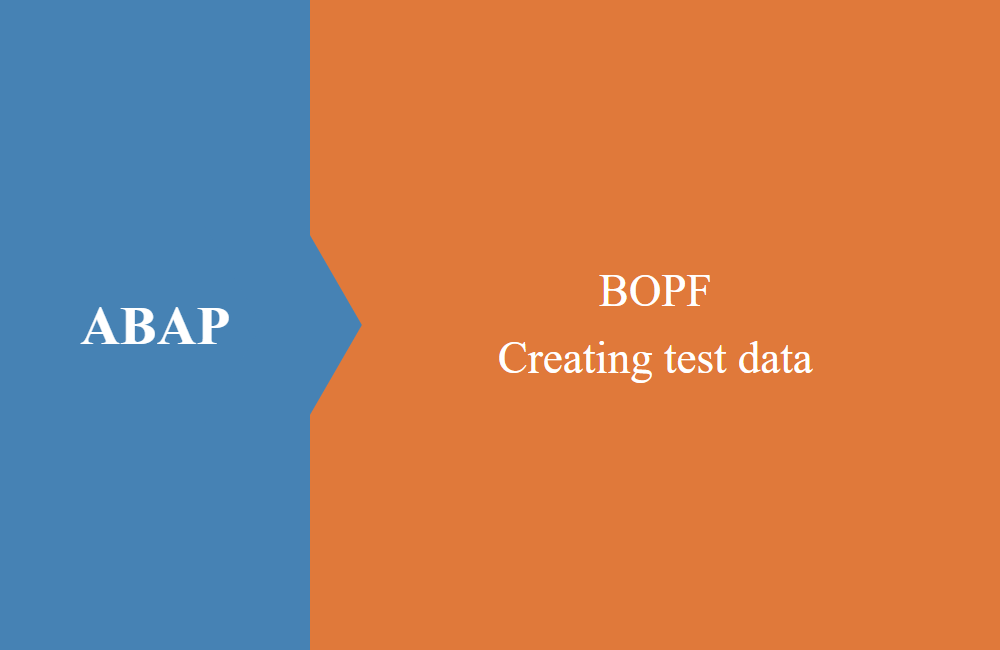 ABAP

BOPF
Creating test data